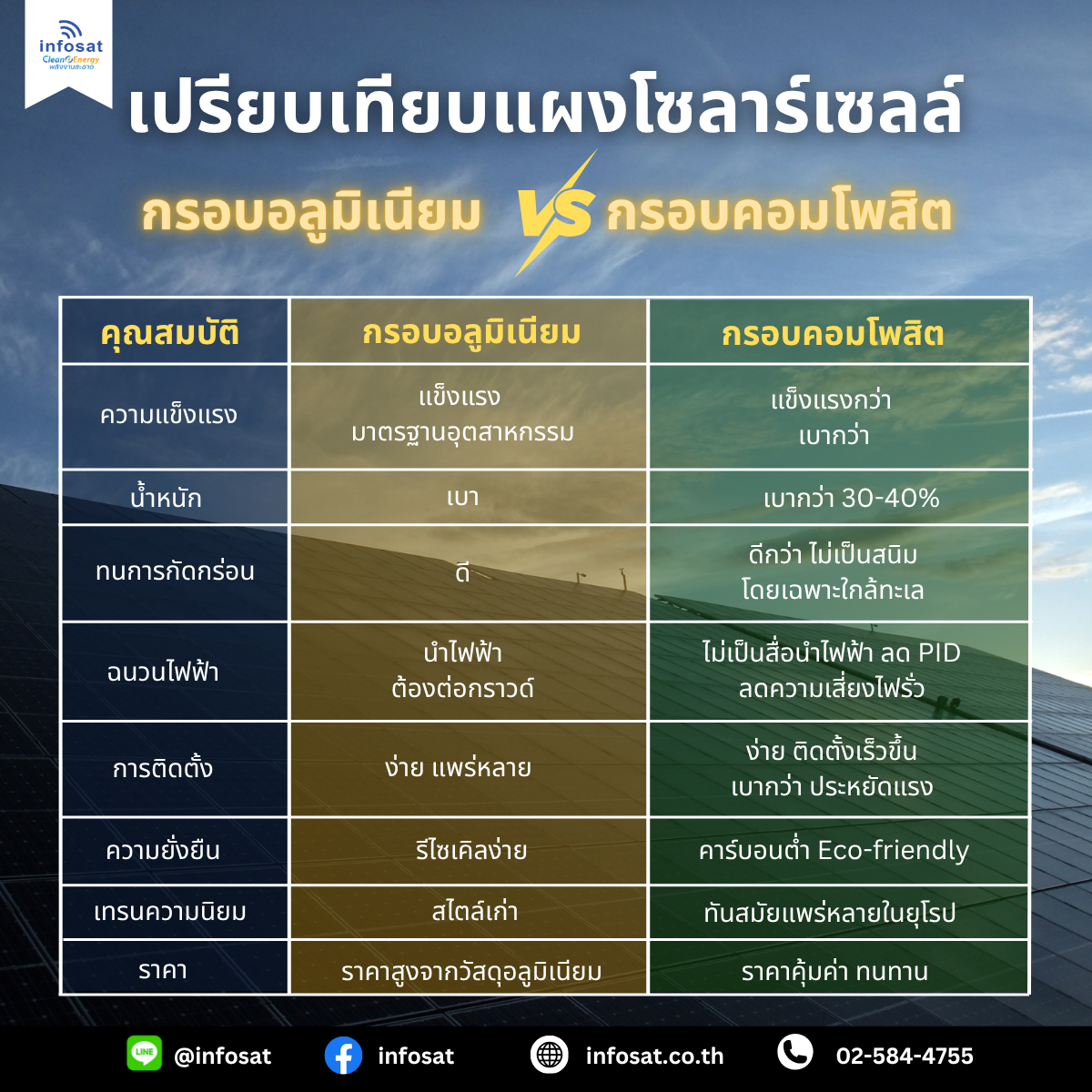 infosat
Clean Energy
พลังงานสะอาด

เปรียบเทียบแผงโซลาร์เซลล์

กรอบอลูมิเนียม VS กรอบคอมโพสิต

| คุณสมบัติ | กรอบอลูมิเนียม | กรอบคอมโพสิต |
|---|---|---|
| ความแข็งแรง | แข็งแรง มาตรฐานอุตสาหกรรม | แข็งแรงกว่า เบากว่า |
| น้ำหนัก | เบา | เบากว่า 30-40% |
| ทนการกัดกร่อน | ดี | ดีกว่า ไม่เป็นสนิม โดยเฉพาะใกล้ทะเล |
| ฉนวนไฟฟ้า | นำไฟฟ้า ต้องต่อกราวด์ | ไม่เป็นสื่อนำไฟฟ้า ลด PID ลดความเสี่ยงไฟรั่ว |
| การติดตั้ง | ง่าย แพร่หลาย | ง่าย ติดตั้งเร็วขึ้น เบากว่า ประหยัดแรง |
| ความยั่งยืน | รีไซเคิลง่าย | คาร์บอนต่ำ Eco-friendly |
| เทรนความนิยม | สไตล์เก่า | ทันสมัยแพร่หลายในยุโรป |
| ราคา | ราคาสูงจากวัสดุอลูมิเนียม | ราคาคุ้มค่า ทนทาน |

LINE @infosat infosat infosat.co.th 02-584-4755